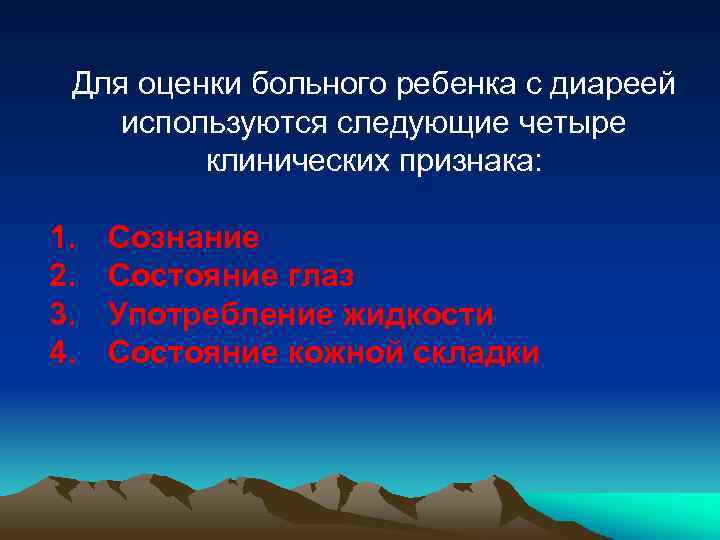 Для оценки больного ребенка с диареей используются следующие четыре клинических признака:

1. Сознание
2. Состояние глаз
3. Употребление жидкости
4. Состояние кожной складки